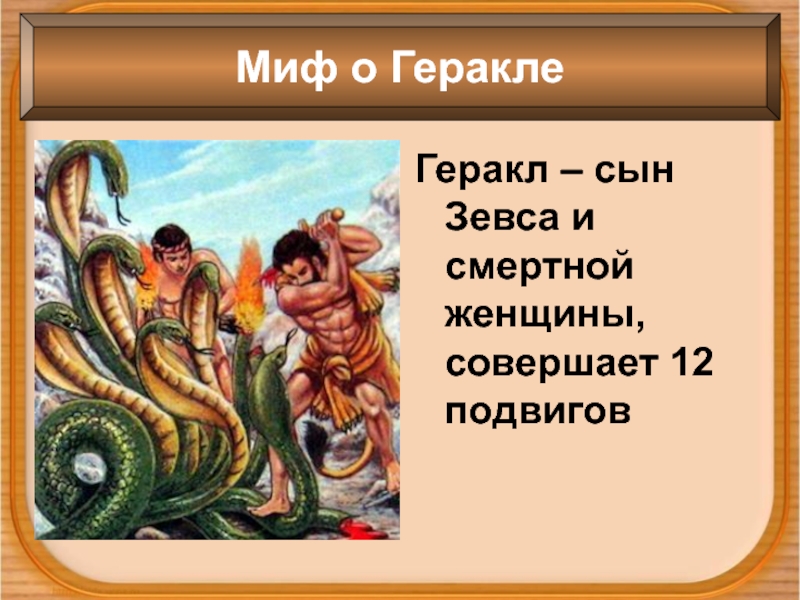 Миф о Геракле

Геракл – сын Зевса и смертной женщины, совершает 12 подвигов